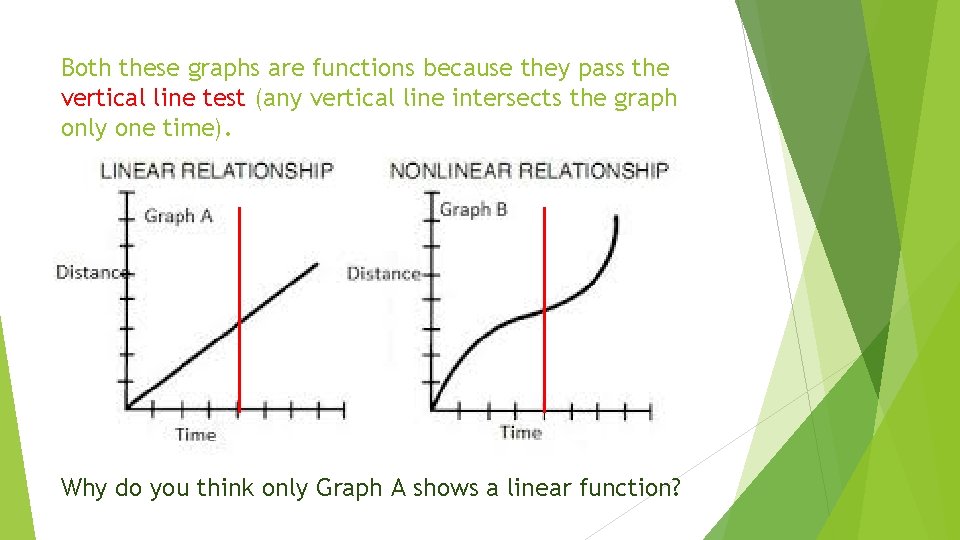 Both these graphs are functions because they pass the vertical line test (any vertical line intersects the graph only one time).

LINEAR RELATIONSHIP

Graph A

Distance

Time

NONLINEAR RELATIONSHIP

Graph B

Distance

Time

Why do you think only Graph A shows a linear function?